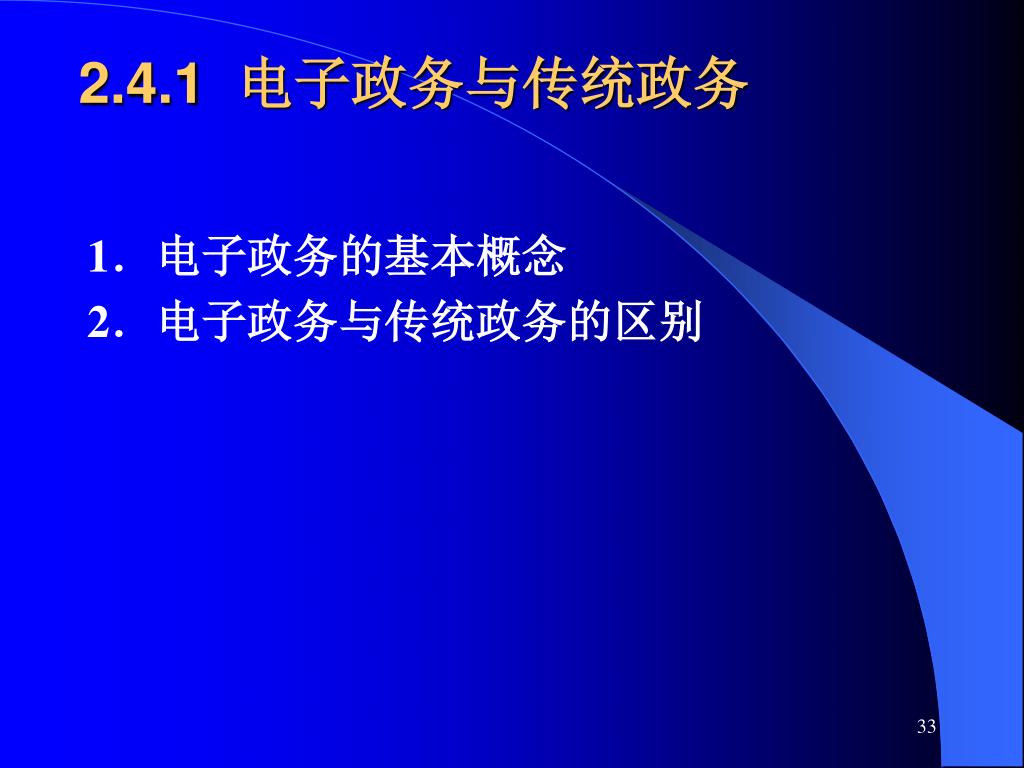 2.4.1 电子政务与传统政务

1. 电子政务的基本概念
2. 电子政务与传统政务的区别

33